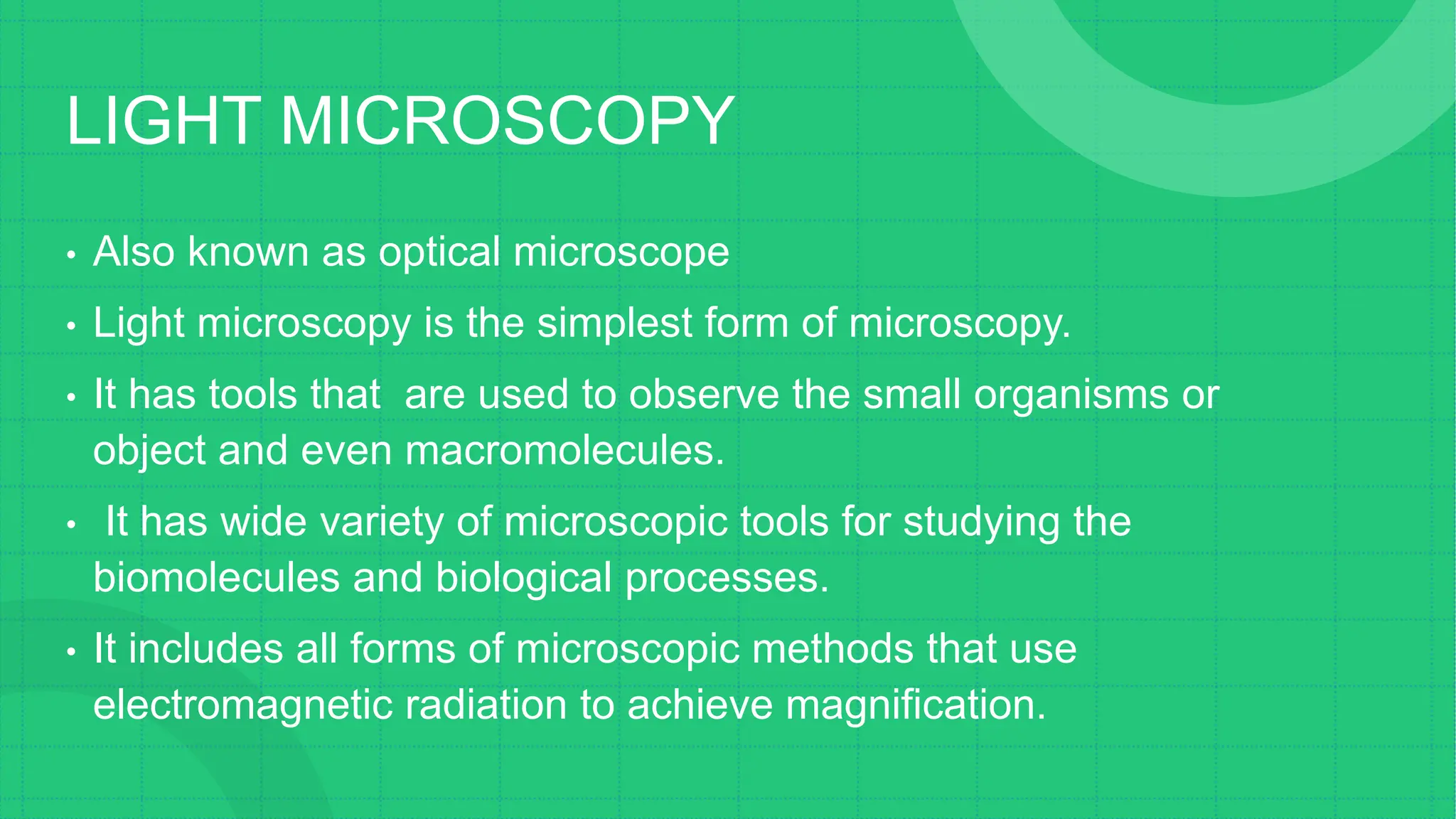 LIGHT MICROSCOPY

• Also known as optical microscope
• Light microscopy is the simplest form of microscopy.
• It has tools that are used to observe the small organisms or object and even macromolecules.
• It has wide variety of microscopic tools for studying the biomolecules and biological processes.
• It includes all forms of microscopic methods that use electromagnetic radiation to achieve magnification.